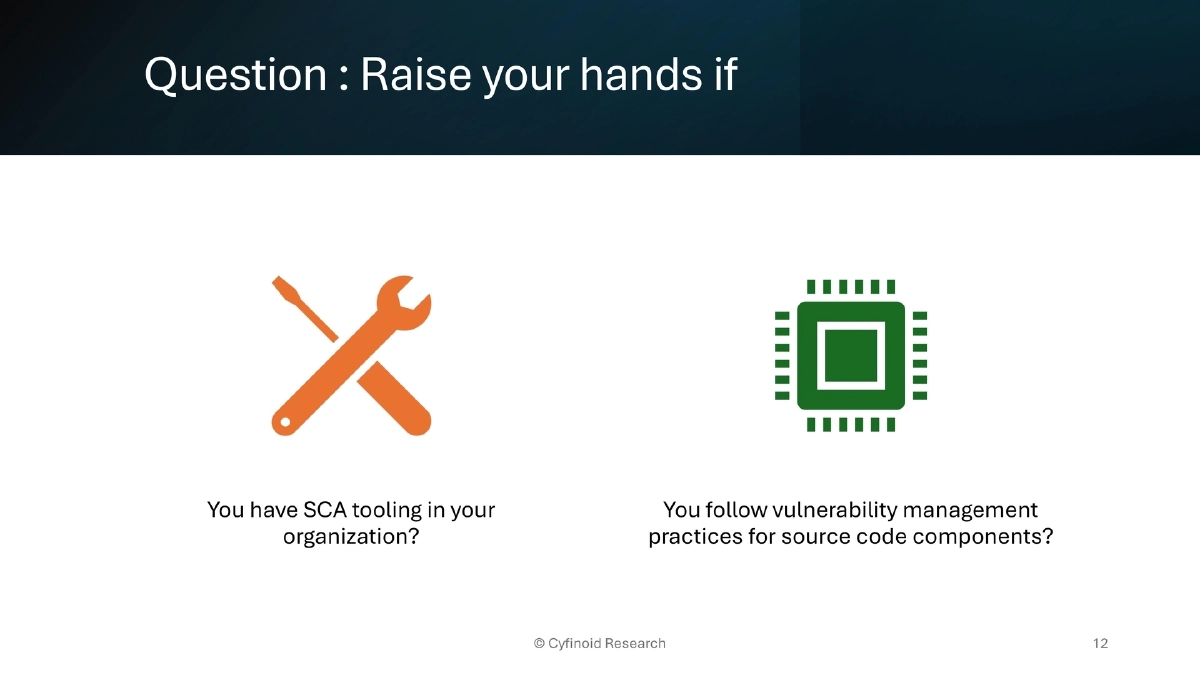 Question : Raise your hands if

You have SCA tooling in your organization?

You follow vulnerability management practices for source code components?

© Cyfinoid Research

12